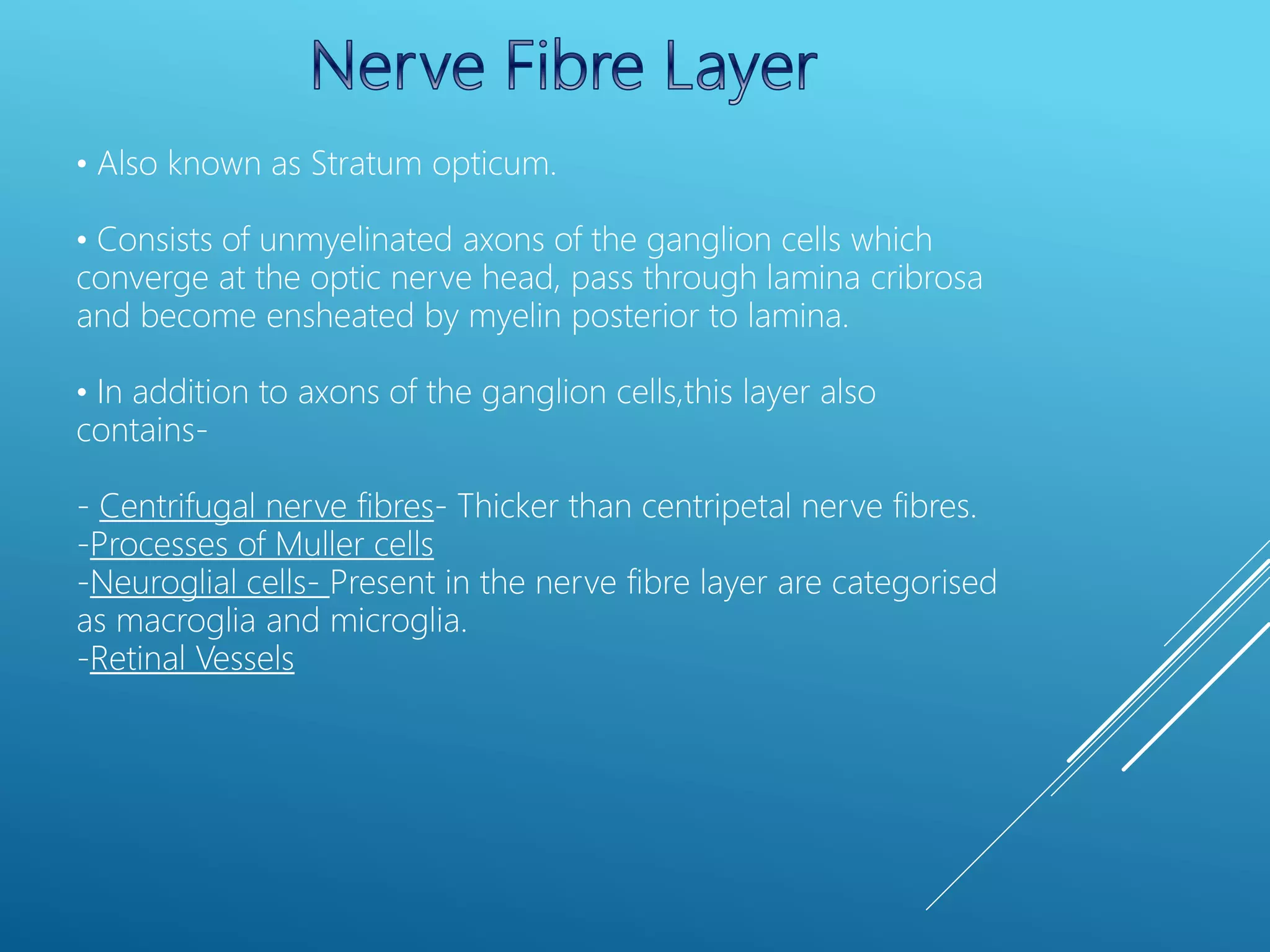 Nerve Fibre Layer

• Also known as Stratum opticum.

• Consists of unmyelinated axons of the ganglion cells which converge at the optic nerve head, pass through lamina cribrosa and become ensheated by myelin posterior to lamina.

• In addition to axons of the ganglion cells,this layer also contains-

- Centrifugal nerve fibres- Thicker than centripetal nerve fibres.
-Processes of Muller cells
-Neuroglial cells- Present in the nerve fibre layer are categorised as macroglia and microglia.
-Retinal Vessels